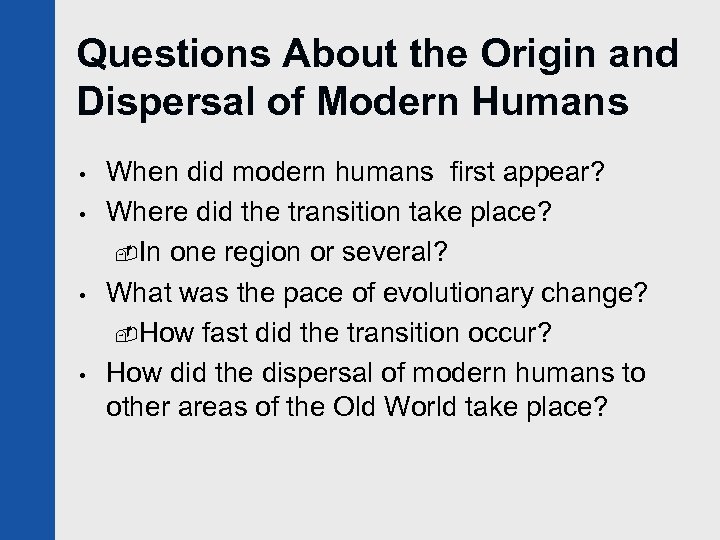 Questions About the Origin and Dispersal of Modern Humans

• When did modern humans first appear?
• Where did the transition take place?
  In one region or several?
• What was the pace of evolutionary change?
  How fast did the transition occur?
• How did the dispersal of modern humans to other areas of the Old World take place?